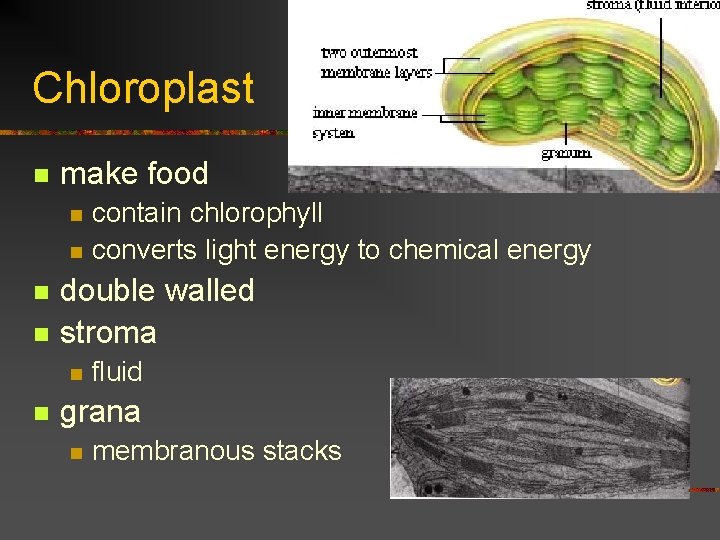 Chloroplast

stroma (fluid interio

two outermost membrane layers

inner membrane system

granum

- make food
  - contain chlorophyll
  - converts light energy to chemical energy
- double walled
- stroma
  - fluid
- grana
  - membranous stacks